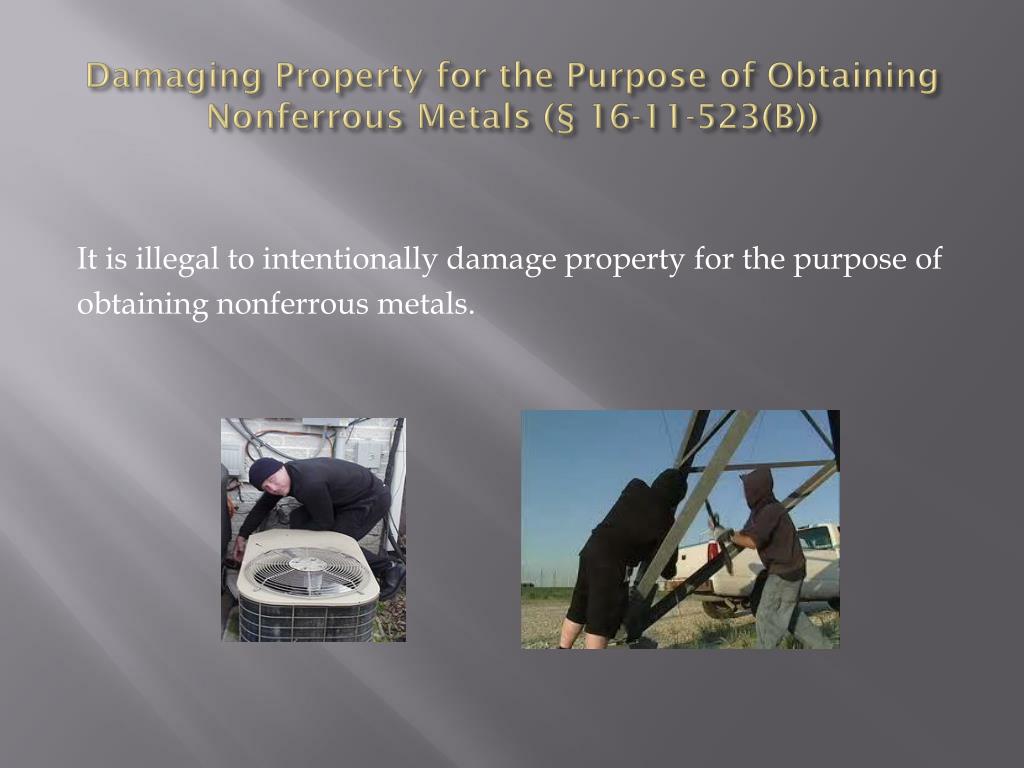 Damaging Property for the Purpose of Obtaining Nonferrous Metals (§ 16-11-523(B))

It is illegal to intentionally damage property for the purpose of obtaining nonferrous metals.